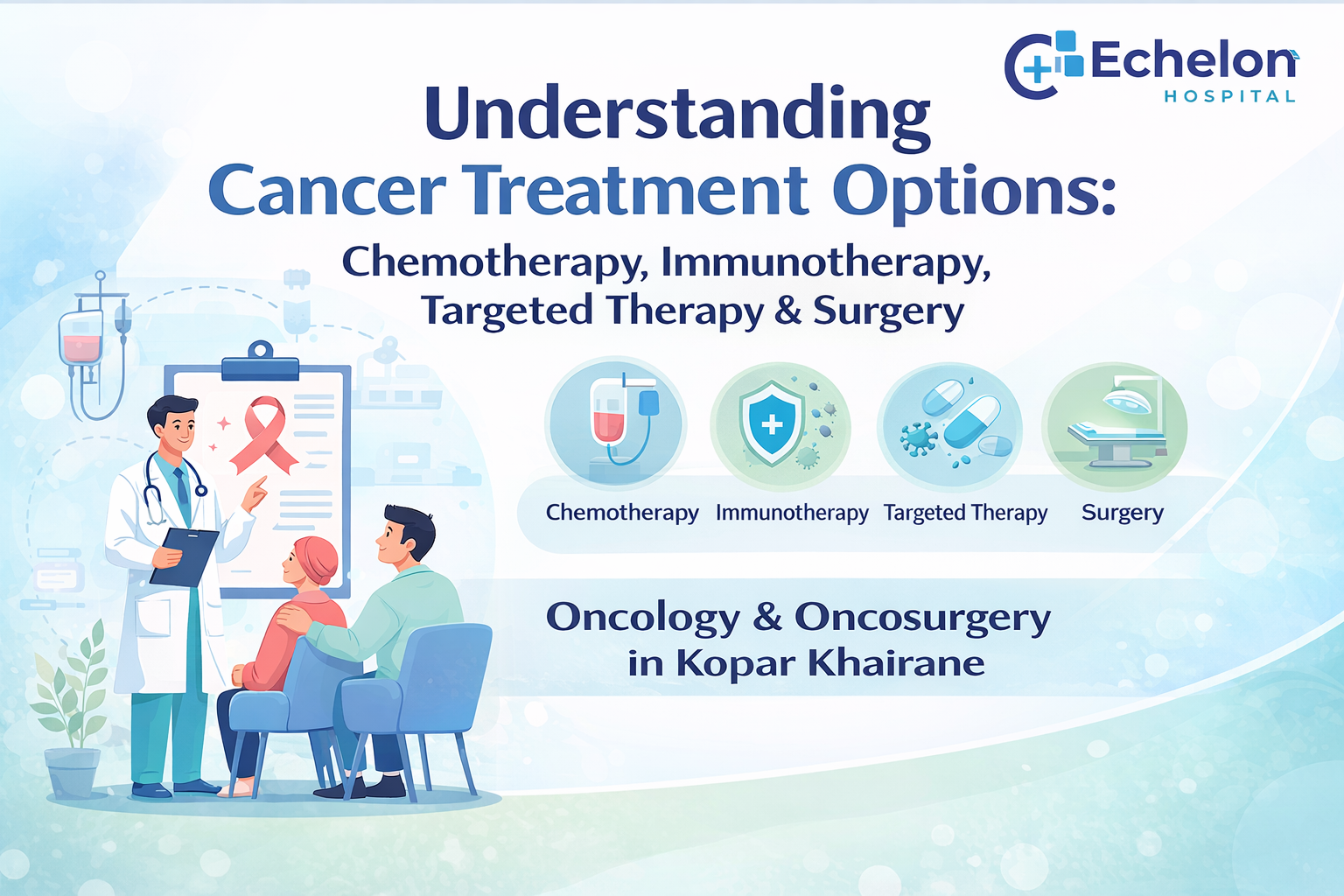 Echelon
HOSPITAL

Understanding
Cancer Treatment Options:
Chemotherapy, Immunotherapy,
Targeted Therapy & Surgery

Chemotherapy Immunotherapy Targeted Therapy Surgery

Oncology & Oncosurgery
in Kopar Khairane